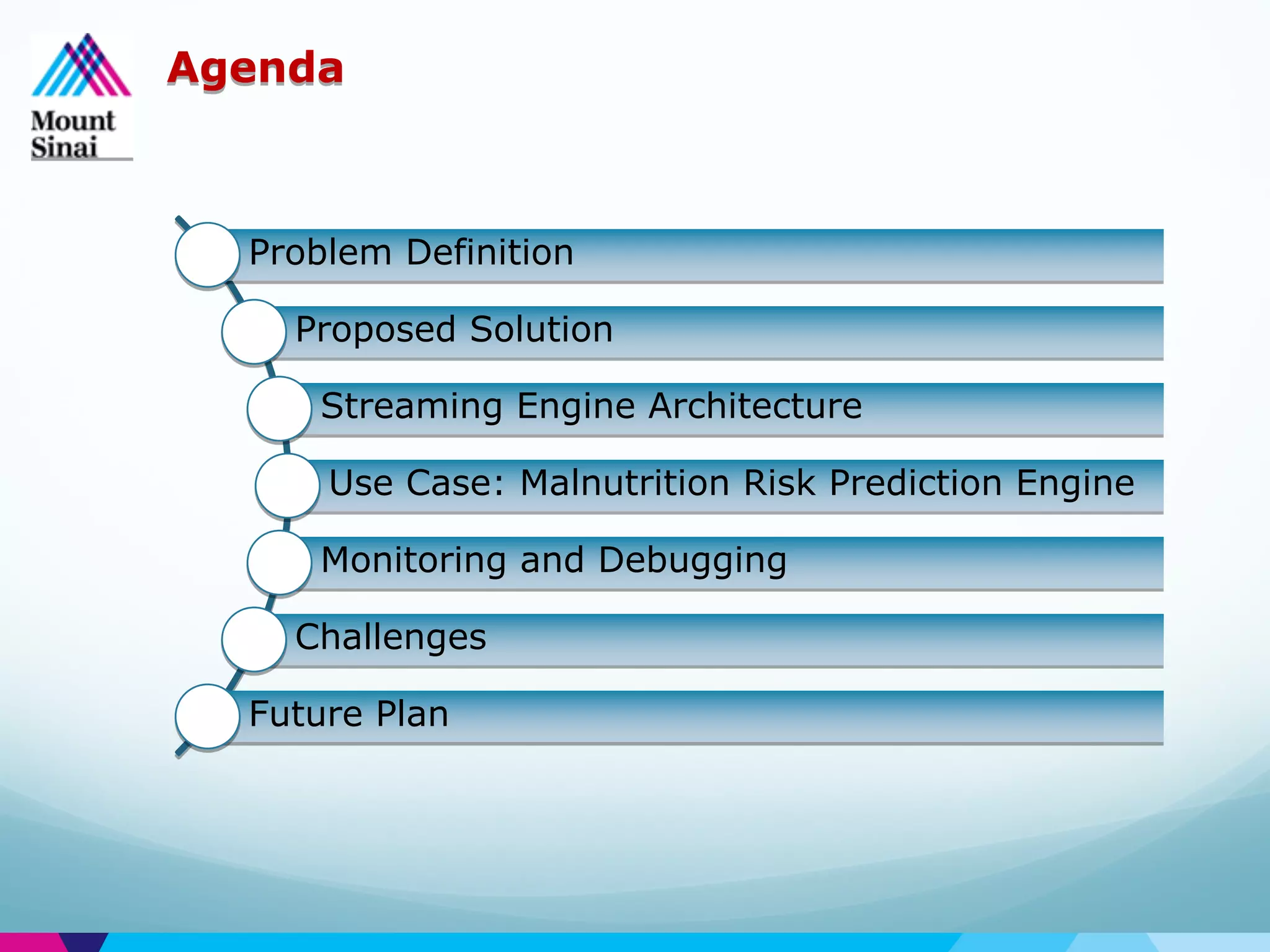 Mount Sinai

Agenda

Problem Definition

Proposed Solution

Streaming Engine Architecture

Use Case: Malnutrition Risk Prediction Engine

Monitoring and Debugging

Challenges

Future Plan